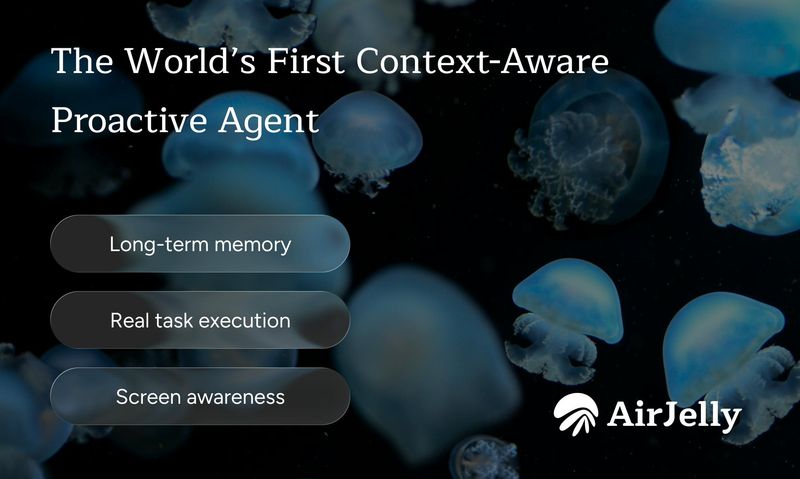 The World's First Context-Aware Proactive Agent

Long-term memory

Real task execution

Screen awareness

AirJelly